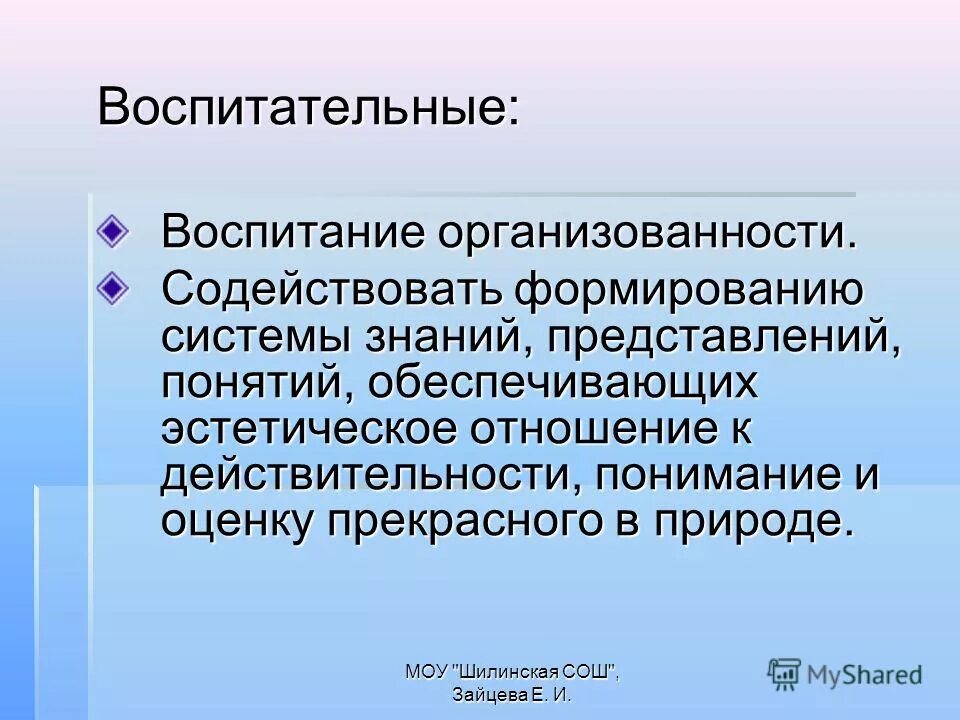 Воспитательные:

Воспитание организованности.

Содействовать формированию системы знаний, представлений, понятий, обеспечивающих эстетическое отношение к действительности, понимание и оценку прекрасного в природе.

МОУ "Шилинская СОШ", Зайцева Е. И.

MyShared